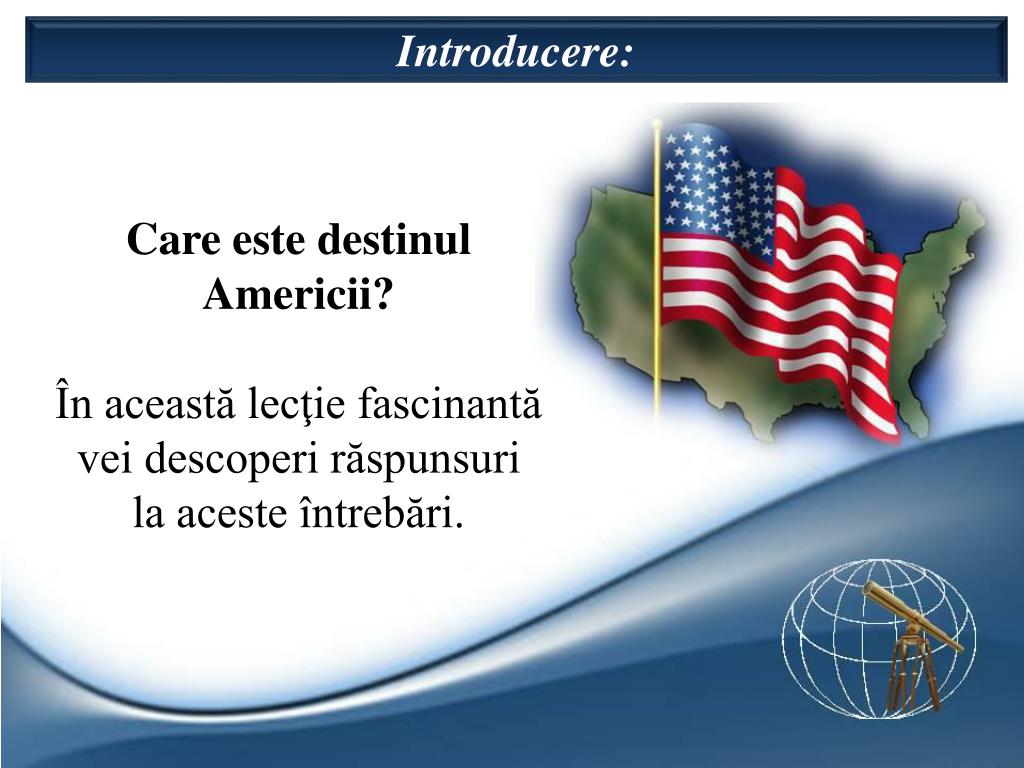 Introducere:

Care este destinul Americii?

În această lecţie fascinantă vei descoperi răspunsuri la aceste întrebări.